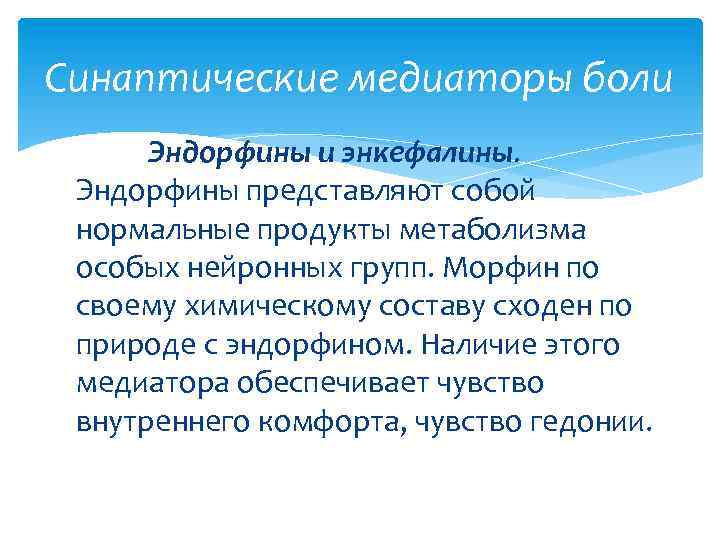 Синаптические медиаторы боли

Эндорфины и энкефалины. Эндорфины представляют собой нормальные продукты метаболизма особых нейронных групп. Морфин по своему химическому составу сходен по природе с эндорфином. Наличие этого медиатора обеспечивает чувство внутреннего комфорта, чувство гедонии.